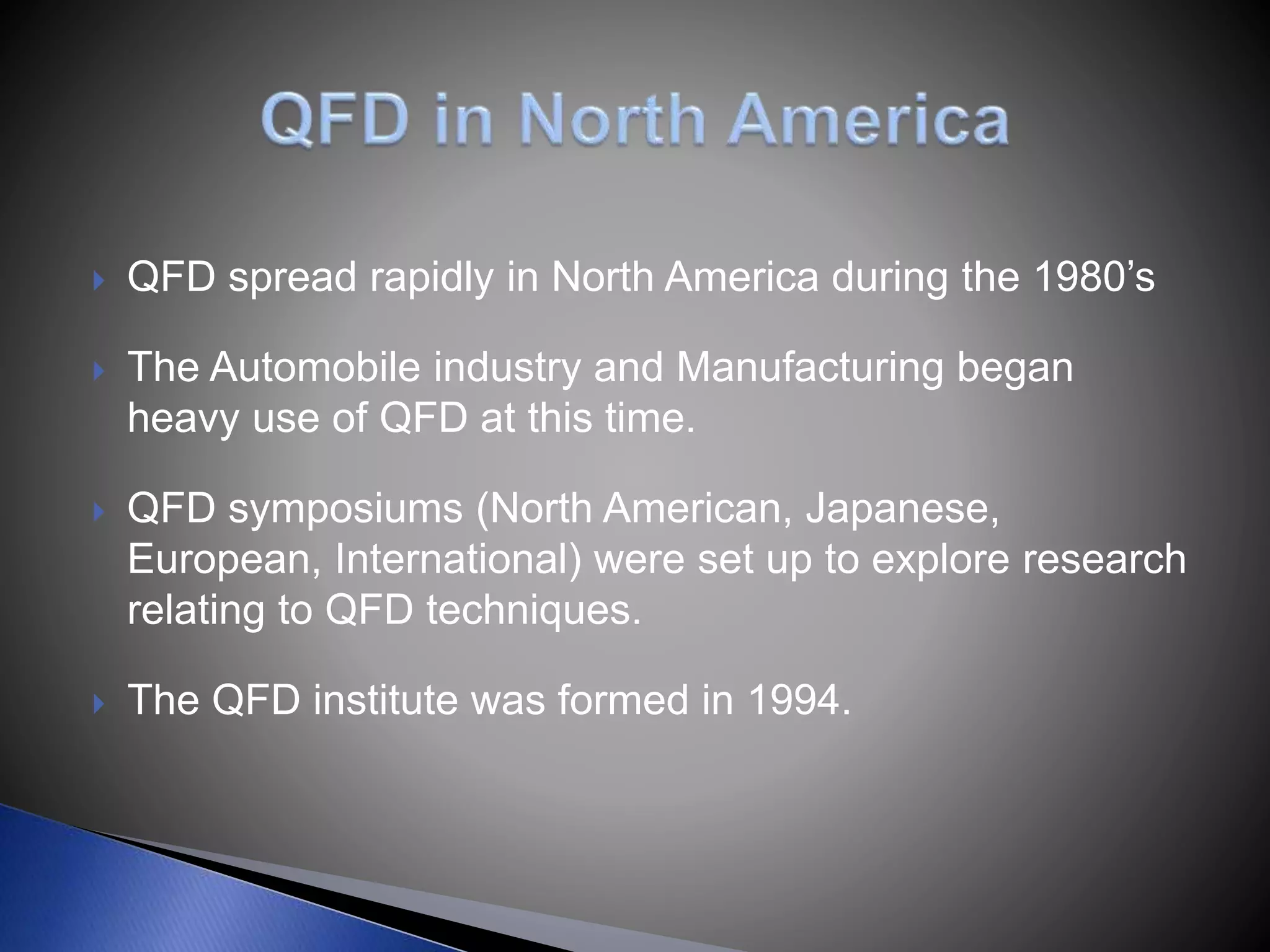 QFD in North America

QFD spread rapidly in North America during the 1980’s

The Automobile industry and Manufacturing began heavy use of QFD at this time.

QFD symposiums (North American, Japanese, European, International) were set up to explore research relating to QFD techniques.

The QFD institute was formed in 1994.